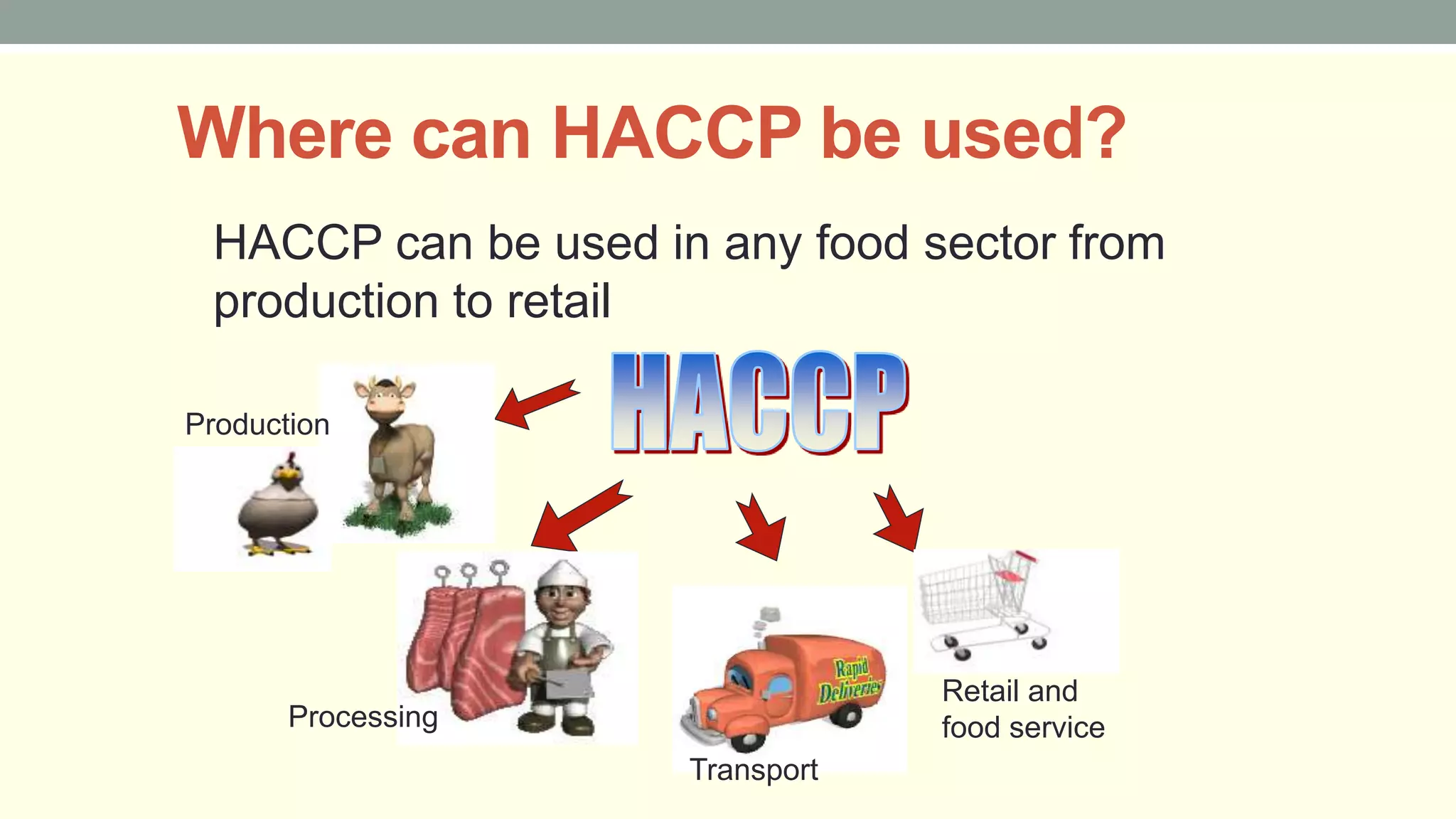 Where can HACCP be used?

HACCP can be used in any food sector from production to retail

HACCP

Production

Processing

Rapid Deliveries

Transport

Retail and food service